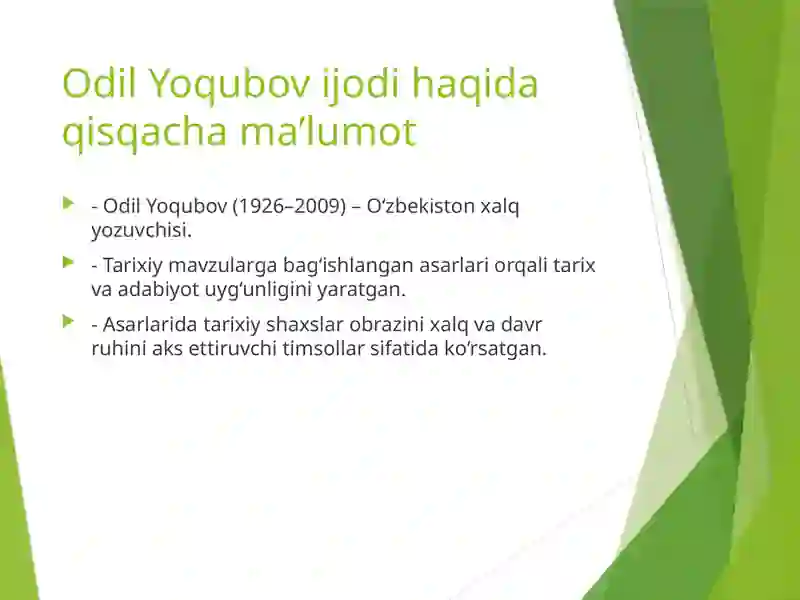 Odil Yoqubov ijodi haqida qisqacha ma’lumot

- Odil Yoqubov (1926–2009) – O‘zbekiston xalq yozuvchisi.

- Tarixiy mavzularga bag‘ishlangan asarlari orqali tarix va adabiyot uyg‘unligini yaratgan.

- Asarlarida tarixiy shaxslar obrazini xalq va davr ruhini aks ettiruvchi timsollar sifatida ko‘rsatgan.